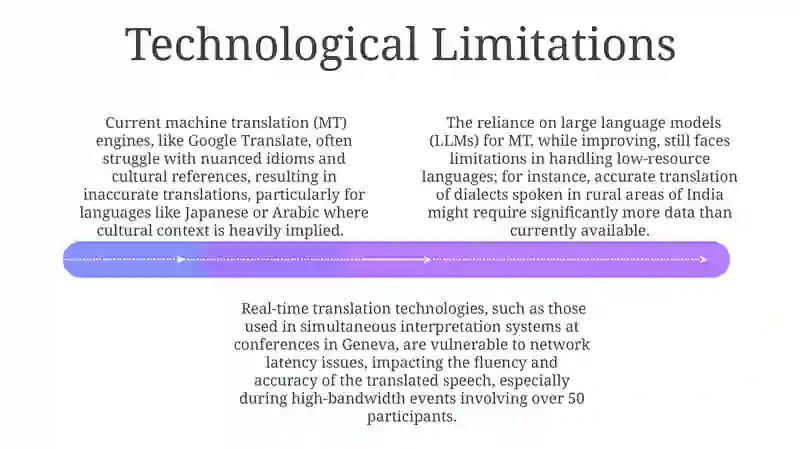 Technological Limitations

Current machine translation (MT) engines, like Google Translate, often struggle with nuanced idioms and cultural references, resulting in inaccurate translations, particularly for languages like Japanese or Arabic where cultural context is heavily implied.

The reliance on large language models (LLMs) for MT, while improving, still faces limitations in handling low-resource languages; for instance, accurate translation of dialects spoken in rural areas of India might require significantly more data than currently available.

Real-time translation technologies, such as those used in simultaneous interpretation systems at conferences in Geneva, are vulnerable to network latency issues, impacting the fluency and accuracy of the translated speech, especially during high-bandwidth events involving over 50 participants.